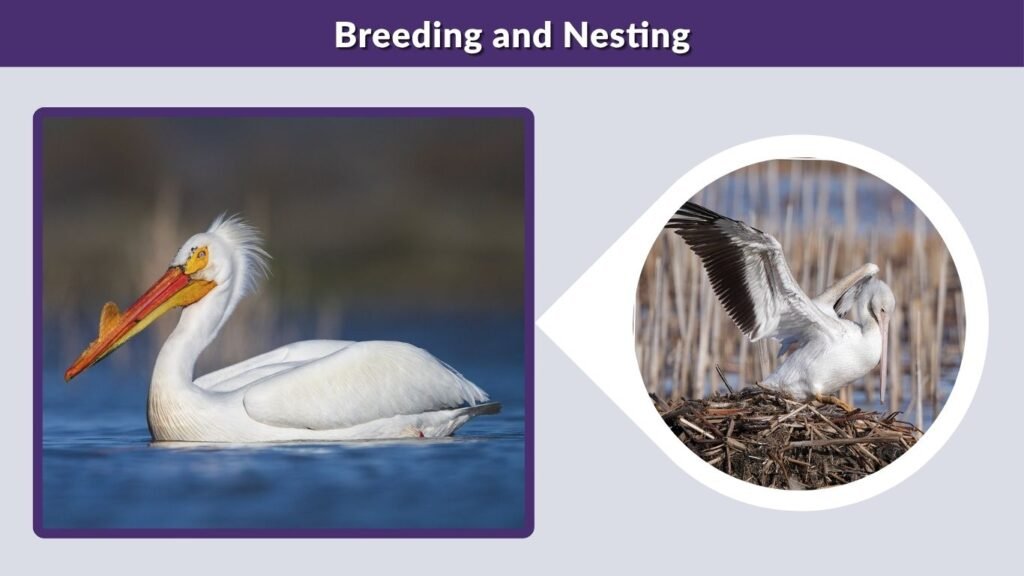 Breeding and Nesting